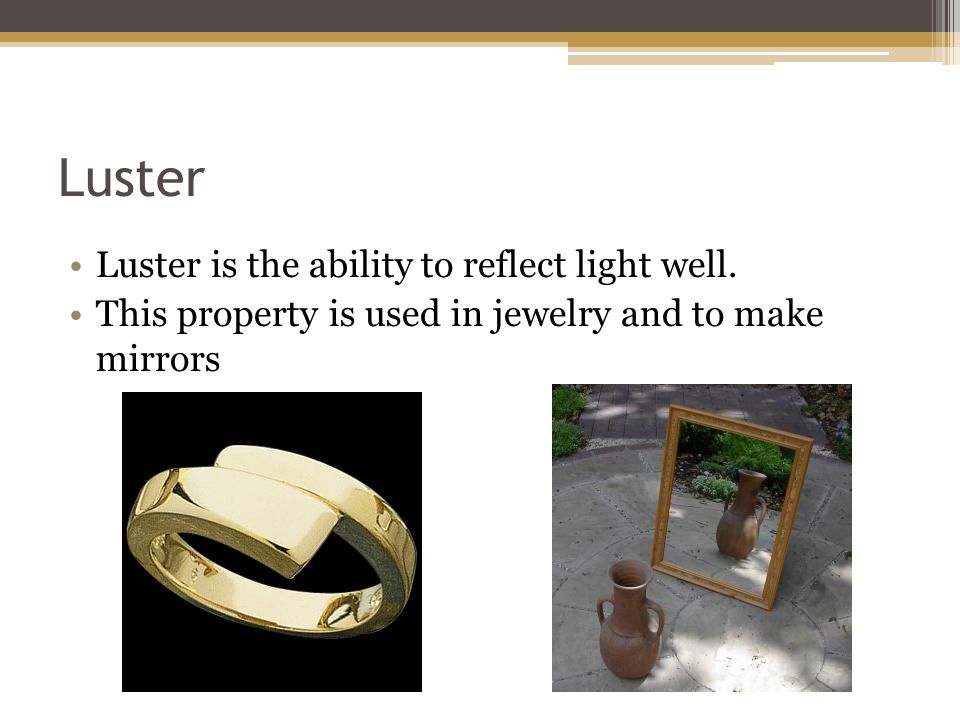 Luster

• Luster is the ability to reflect light well.
• This property is used in jewelry and to make mirrors